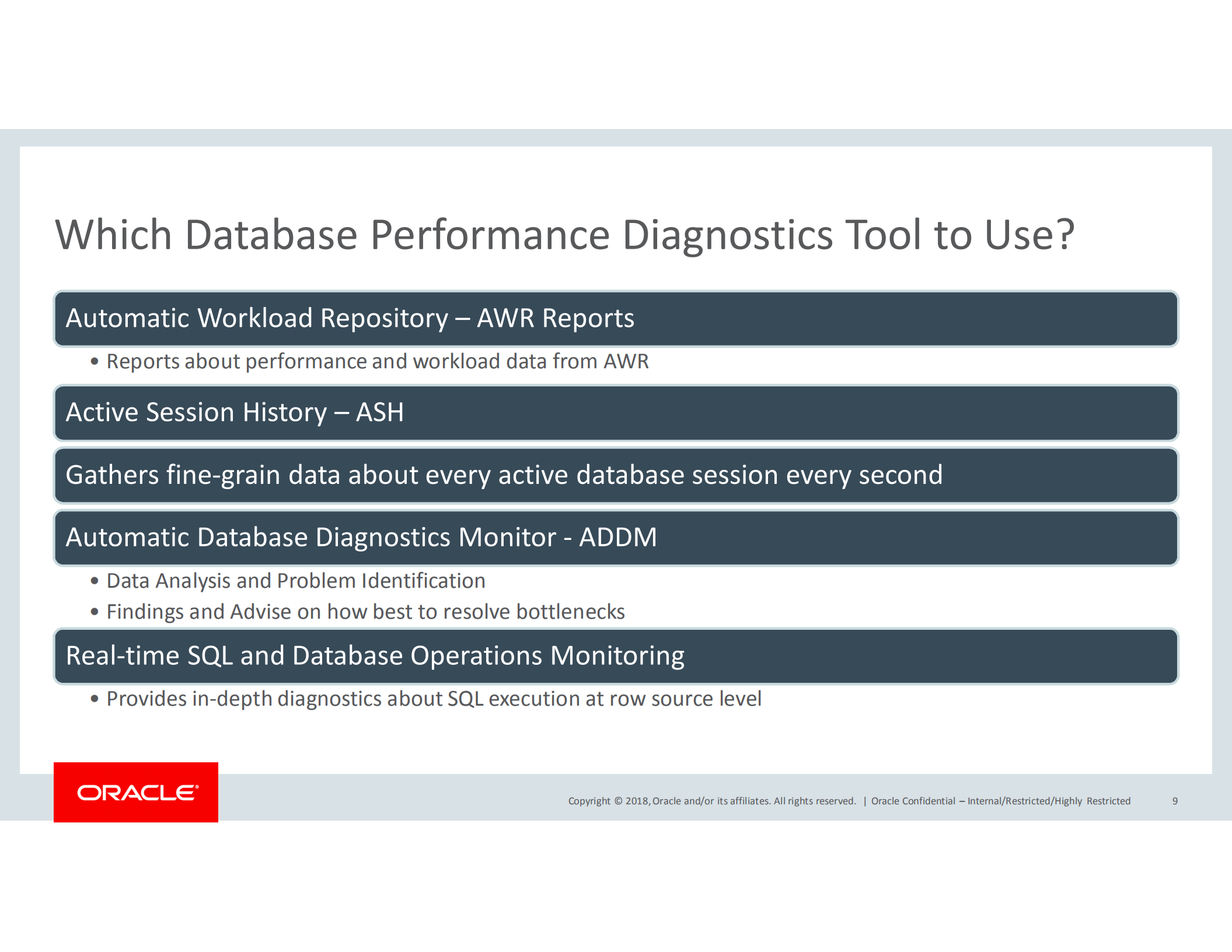 Which Database Performance Diagnostics Tool to Use?

Automatic Workload Repository – AWR Reports

• Reports about performance and workload data from AWR

Active Session History – ASH

Gathers fine-grain data about every active database session every second

Automatic Database Diagnostics Monitor - ADDM

• Data Analysis and Problem Identification
• Findings and Advise on how best to resolve bottlenecks

Real-time SQL and Database Operations Monitoring

• Provides in-depth diagnostics about SQL execution at row source level

ORACLE

Copyright © 2018, Oracle and/or its affiliates. All rights reserved. | Oracle Confidential – Internal/Restricted/Highly Restricted 9